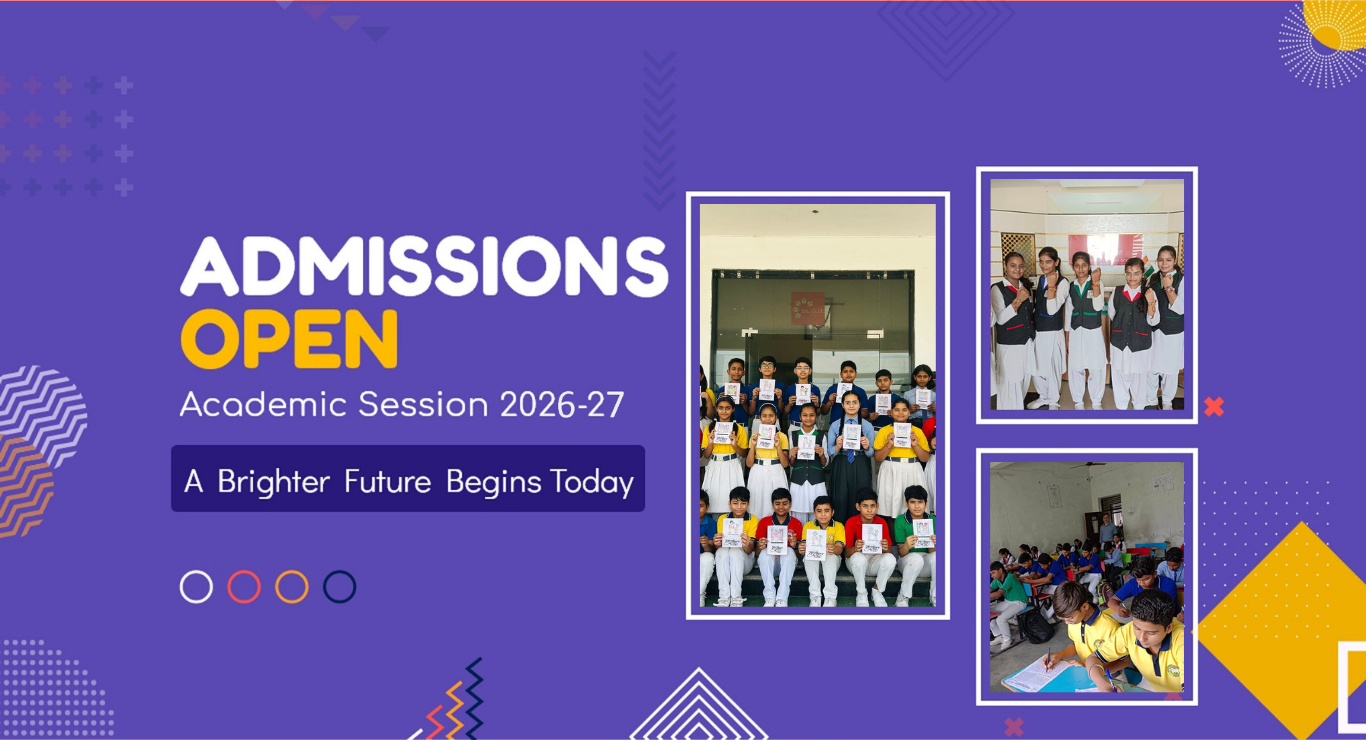 ADMISSIONS OPEN

Academic Session 2026-27

A Brighter Future Begins Today